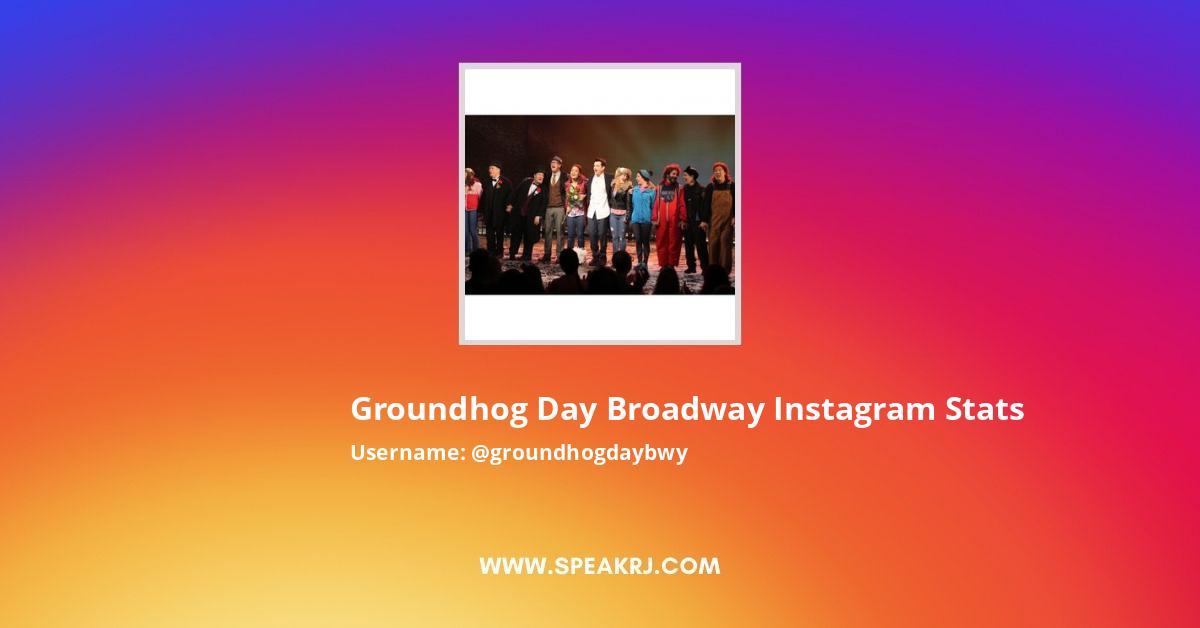 Groundhog Day Broadway Instagram Stats
Username: @groundhogdaybwy

WWW.SPEAKRJ.COM